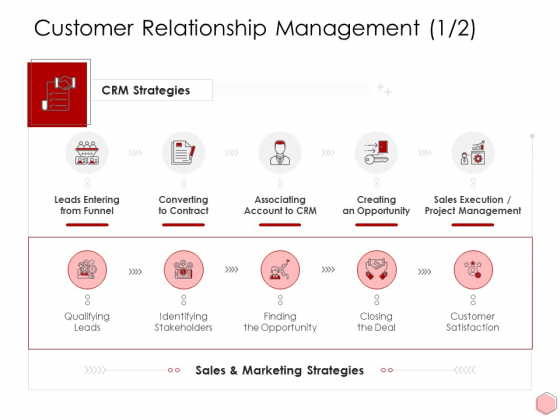 Customer Relationship Management (1/2)

CRM Strategies

Leads Entering from Funnel

Converting to Contract

Associating Account to CRM

Creating an Opportunity

Sales Execution / Project Management

Qualifying Leads

Identifying Stakeholders

Finding the Opportunity

Closing the Deal

Customer Satisfaction

Sales & Marketing Strategies